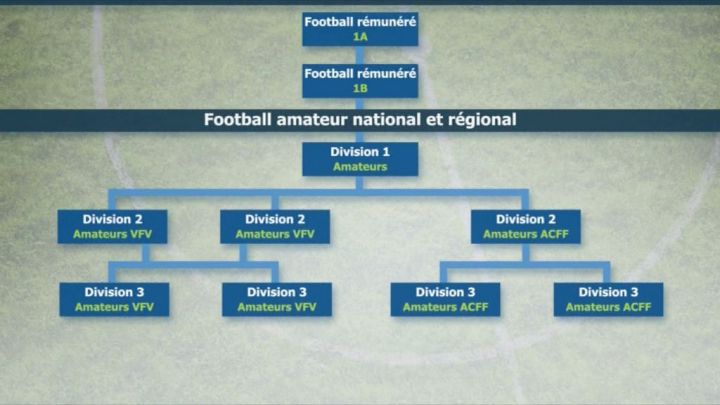 Football rémunéré
1A

Football rémunéré
1B

Football amateur national et régional

Division 1
Amateurs

Division 2
Amateurs VFV

Division 2
Amateurs VFV

Division 2
Amateurs ACFF

Division 3
Amateurs VFV

Division 3
Amateurs VFV

Division 3
Amateurs ACFF

Division 3
Amateurs ACFF